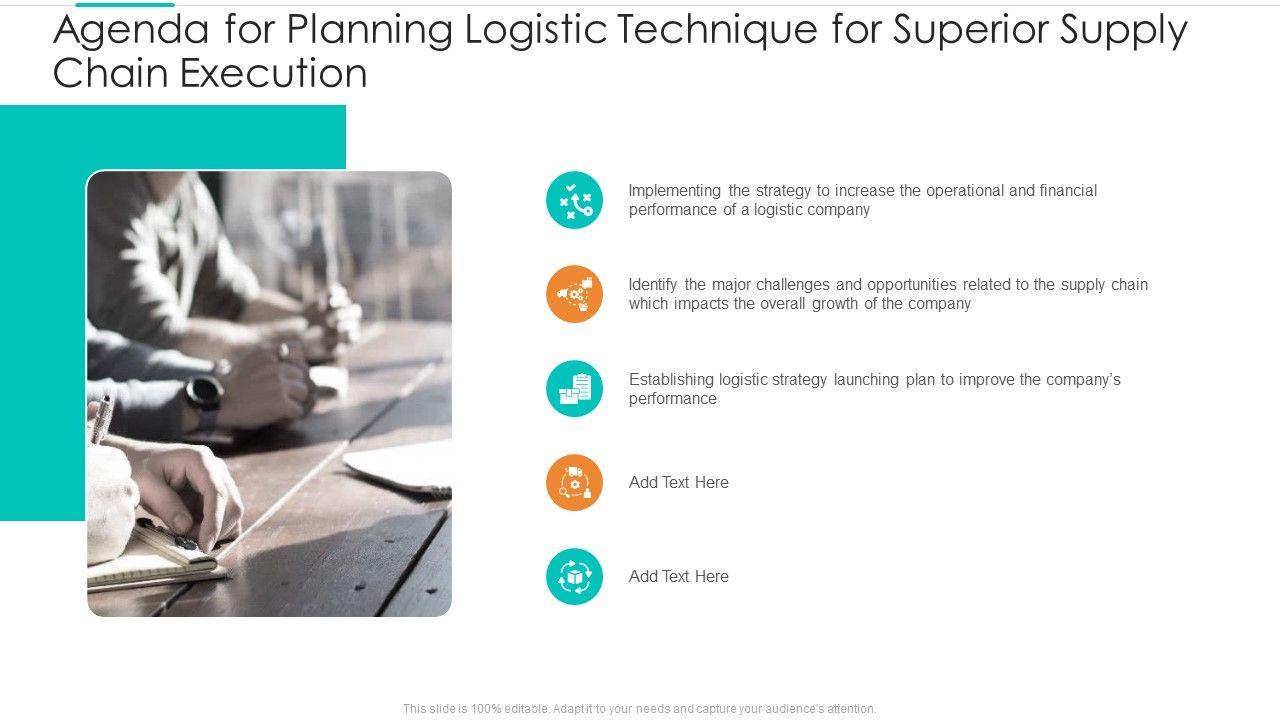 Agenda for Planning Logistic Technique for Superior Supply Chain Execution

Implementing the strategy to increase the operational and financial performance of a logistic company

Identify the major challenges and opportunities related to the supply chain which impacts the overall growth of the company

Establishing logistic strategy launching plan to improve the company's performance

Add Text Here

Add Text Here

This slide is 100% editable. Adapt it to your needs and capture your audience's attention.